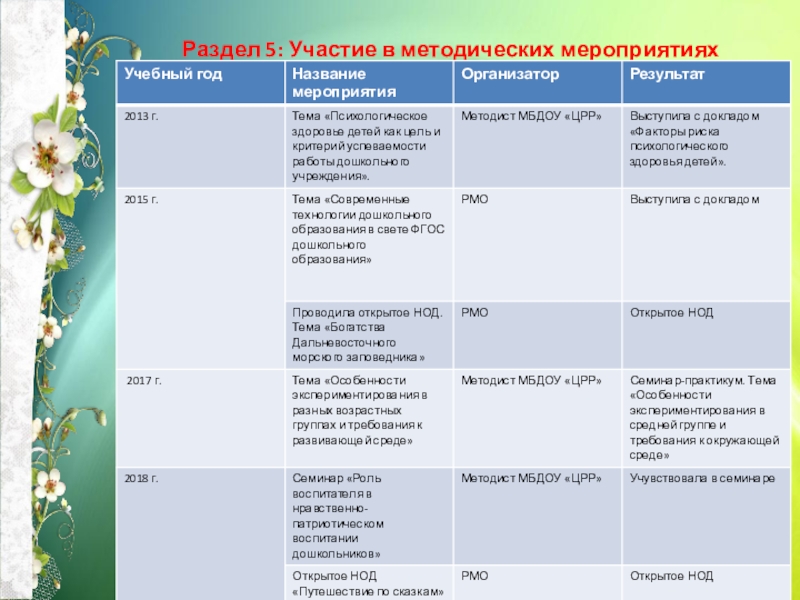 Раздел 5: Участие в методических мероприятиях

| Учебный год | Название мероприятия | Организатор | Результат |
|---|---|---|---|
| 2013 г. | Тема «Психологическое здоровье детей как цель и критерий успеваемости работы дошкольного учреждения». | Методист МБДОУ «ЦРР» | Выступила с докладом «Факторы риска психологического здоровья детей». |
| 2015 г. | Тема «Современные технологии дошкольного образования в свете ФГОС дошкольного образования» | РМО | Выступила с докладом |
| | Проводила открытое НОД. Тема «Богатства Дальневосточного морского заповедника» | РМО | Открытое НОД |
| 2017 г. | Тема «Особенности экспериментирования в разных возрастных группах и требования к развивающей среде» | Методист МБДОУ «ЦРР» | Семинар-практикум. Тема «Особенности экспериментирования в средней группе и требования к окружающей среде» |
| 2018 г. | Семинар «Роль воспитателя в нравственно-патриотическом воспитании дошкольников» | Методист МБДОУ «ЦРР» | Учувствовала в семинаре |
| | Открытое НОД «Путешествие по сказкам» | РМО | Открытое НОД |